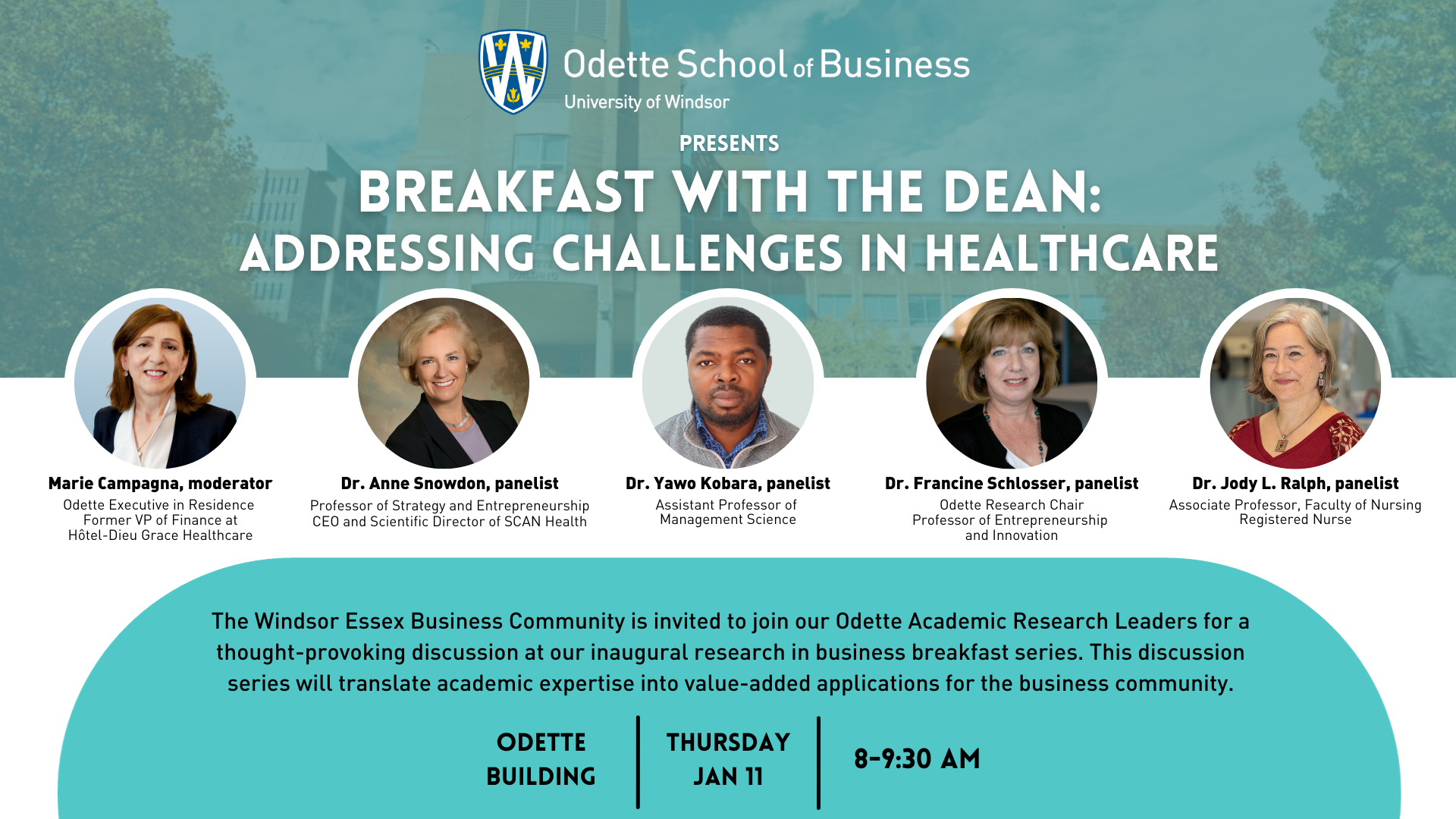 Odette School of Business
University of Windsor

PRESENTS

BREAKFAST WITH THE DEAN:
ADDRESSING CHALLENGES IN HEALTHCARE

Marie Campagna, moderator
Odette Executive in Residence
Former VP of Finance at
Hôtel-Dieu Grace Healthcare

Dr. Anne Snowdon, panelist
Professor of Strategy and Entrepreneurship
CEO and Scientific Director of SCAN Health

Dr. Yawo Kobara, panelist
Assistant Professor of
Management Science

Dr. Francine Schlosser, panelist
Odette Research Chair
Professor of Entrepreneurship
and Innovation

Dr. Jody L. Ralph, panelist
Associate Professor, Faculty of Nursing
Registered Nurse

The Windsor Essex Business Community is invited to join our Odette Academic Research Leaders for a thought-provoking discussion at our inaugural research in business breakfast series. This discussion series will translate academic expertise into value-added applications for the business community.

ODETTE BUILDING

THURSDAY JAN 11

8-9:30 AM